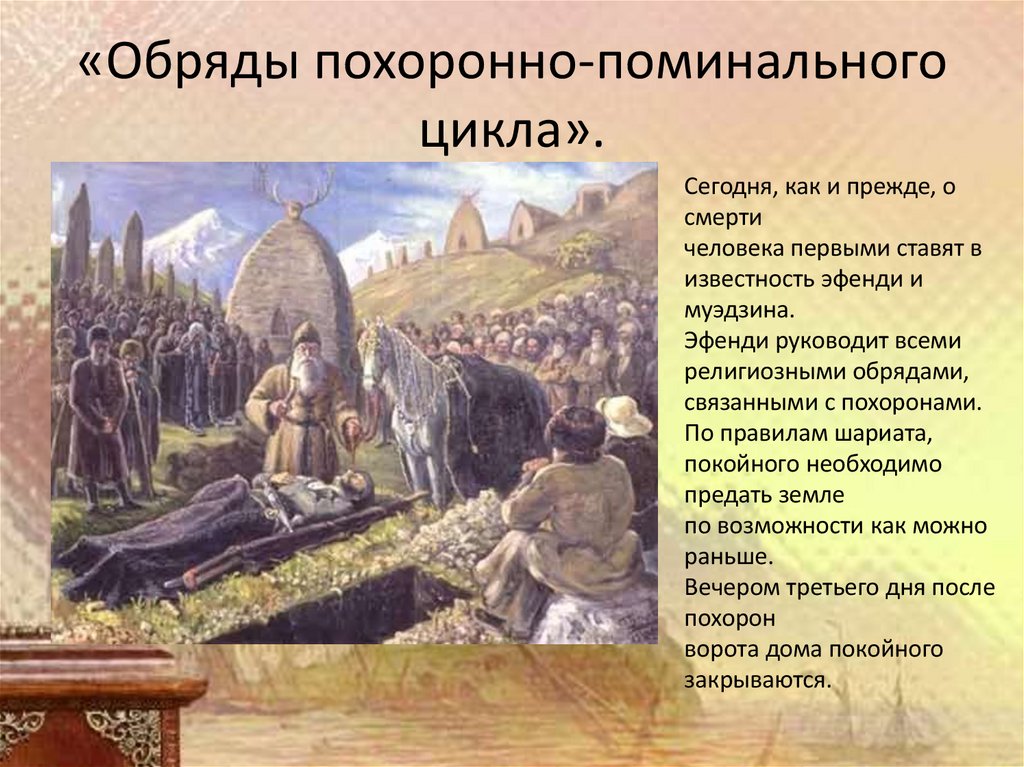 «Обряды похоронно-поминального цикла».

Сегодня, как и прежде, о смерти
человека первыми ставят в известность эфенди и муэдзина.
Эфенди руководит всеми религиозными обрядами, связанными с похоронами.
По правилам шариата, покойного необходимо предать земле
по возможности как можно раньше.
Вечером третьего дня после похорон
ворота дома покойного закрываются.